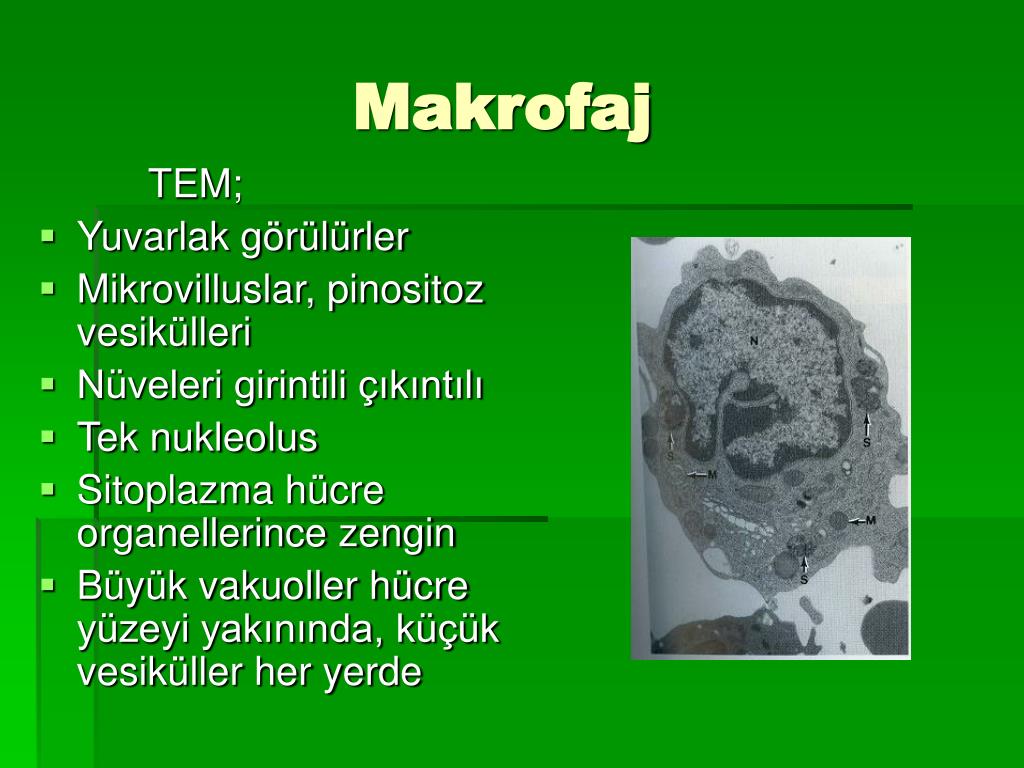 Makrofaj

TEM;

- Yuvarlak görülürler
- Mikrovilluslar, pinositoz vesikülleri
- Nüveleri girintili çıkıntılı
- Tek nukleolus
- Sitoplazma hücre organellerince zengin
- Büyük vakuoller hücre yüzeyi yakınında, küçük vesiküller her yerde

N
S
S
M
M
S